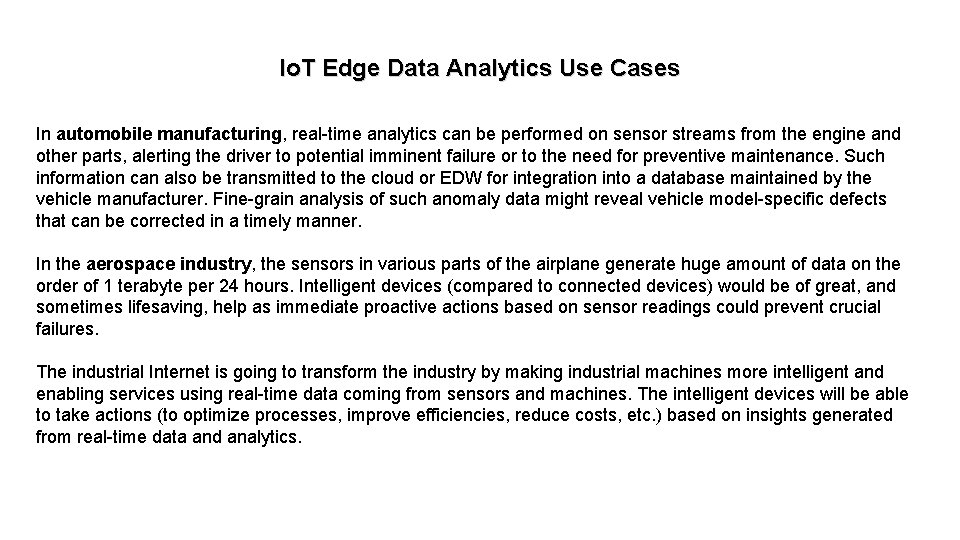 IoT Edge Data Analytics Use Cases

In automobile manufacturing, real-time analytics can be performed on sensor streams from the engine and other parts, alerting the driver to potential imminent failure or to the need for preventive maintenance. Such information can also be transmitted to the cloud or EDW for integration into a database maintained by the vehicle manufacturer. Fine-grain analysis of such anomaly data might reveal vehicle model-specific defects that can be corrected in a timely manner.

In the aerospace industry, the sensors in various parts of the airplane generate huge amount of data on the order of 1 terabyte per 24 hours. Intelligent devices (compared to connected devices) would be of great, and sometimes lifesaving, help as immediate proactive actions based on sensor readings could prevent crucial failures.

The industrial Internet is going to transform the industry by making industrial machines more intelligent and enabling services using real-time data coming from sensors and machines. The intelligent devices will be able to take actions (to optimize processes, improve efficiencies, reduce costs, etc.) based on insights generated from real-time data and analytics.